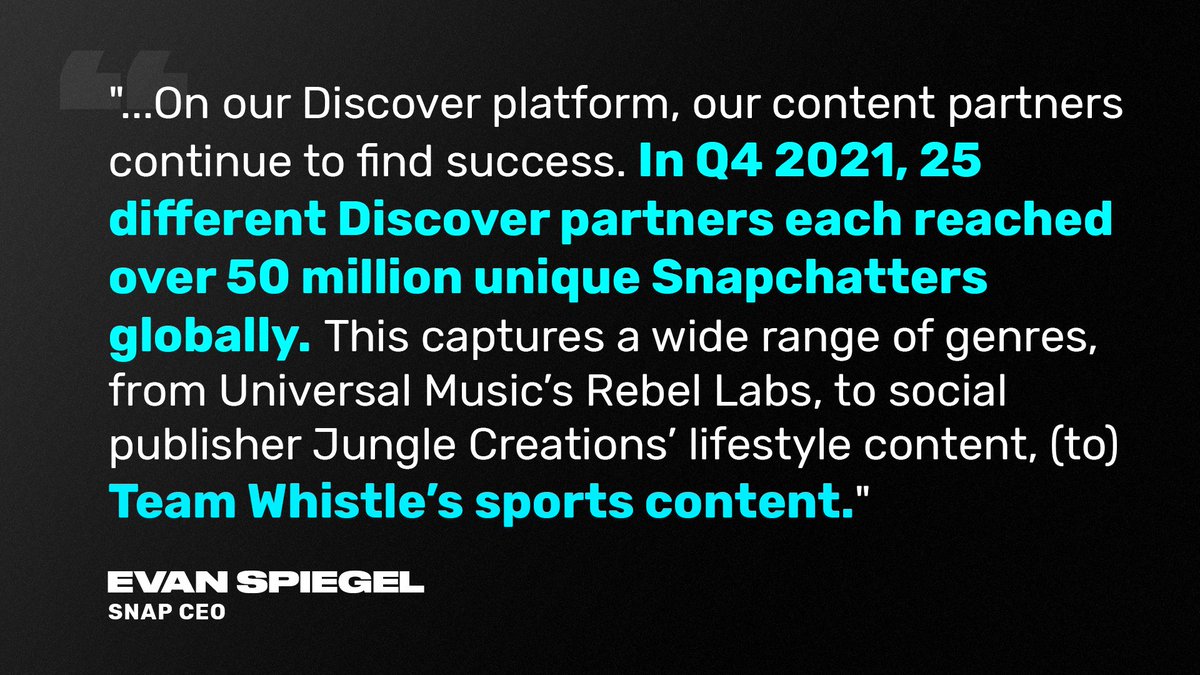 "...On our Discover platform, our content partners continue to find success. In Q4 2021, 25 different Discover partners each reached over 50 million unique Snapchatters globally. This captures a wide range of genres, from Universal Music's Rebel Labs, to social publisher Jungle Creations' lifestyle content, (to) Team Whistle's sports content."

EVAN SPIEGEL
SNAP CEO